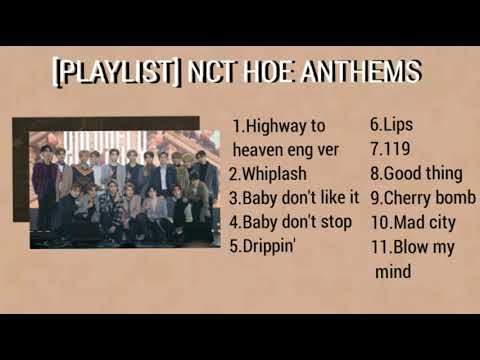 [PLAYLIST] NCT HOE ANTHEMS

1.Highway to heaven eng ver
2.Whiplash
3.Baby don't like it
4.Baby don't stop
5.Drippin'

6.Lips
7.119
8.Good thing
9.Cherry bomb
10.Mad city
11.Blow my mind